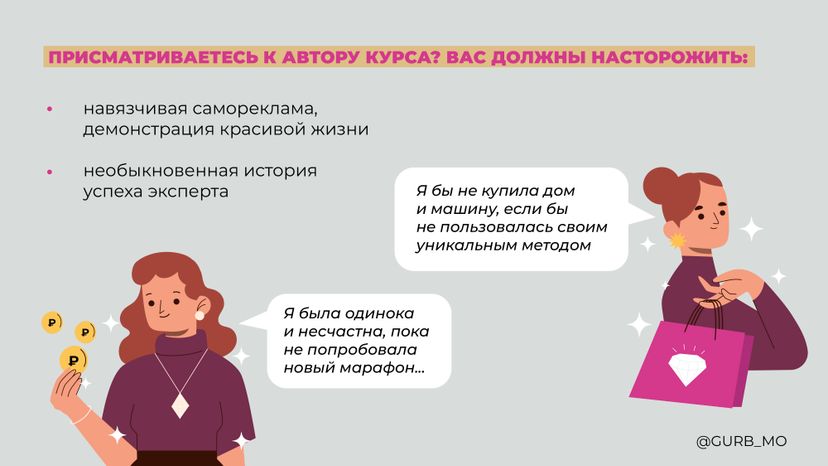 ПРИСМАТРИВАЕТЕСЬ К АВТОРУ КУРСА? ВАС ДОЛЖНЫ НАСТОРОЖИТЬ:

• навязчивая самореклама, демонстрация красивой жизни

• необыкновенная история успеха эксперта

Я бы не купила дом и машину, если бы не пользовалась своим уникальным методом

Я была одинока и несчастна, пока не попробовала новый марафон...

₽
₽
₽

@GURB_MO